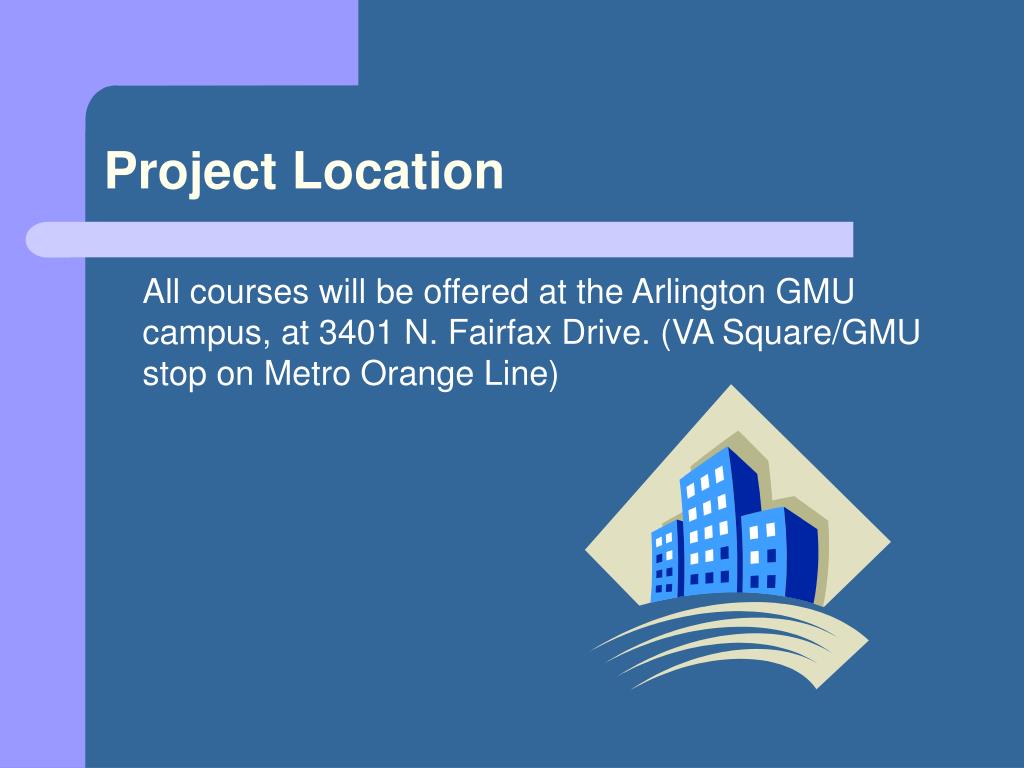 Project Location

All courses will be offered at the Arlington GMU campus, at 3401 N. Fairfax Drive. (VA Square/GMU stop on Metro Orange Line)